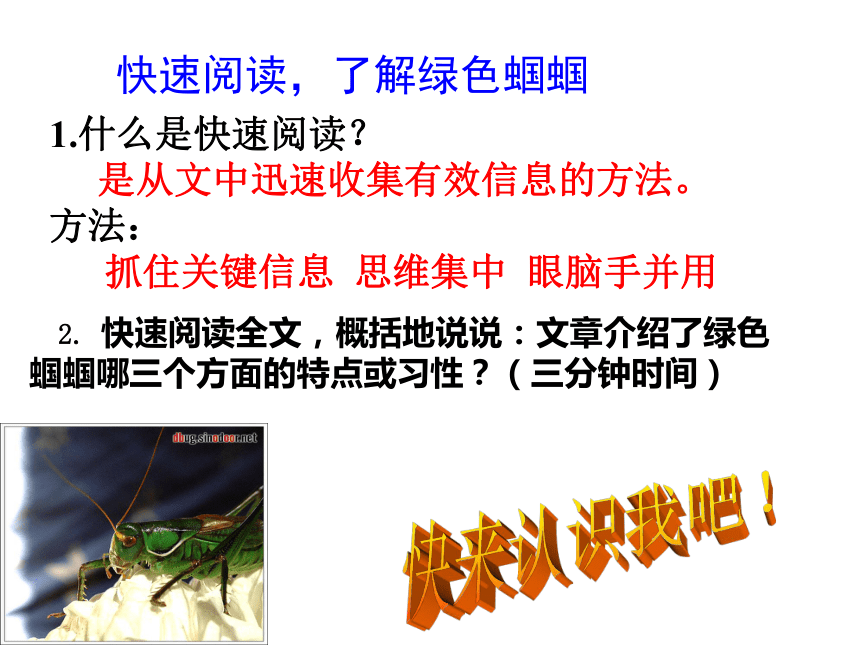 快速阅读，了解绿色蝈蝈

1.什么是快速阅读？

是从文中迅速收集有效信息的方法。

方法：

抓住关键信息 思维集中 眼脑手并用

2. 快速阅读全文，概括地说说：文章介绍了绿色蝈蝈哪三个方面的特点或习性？（三分钟时间）

dbug.sinodoor.net

快来认识我吧！